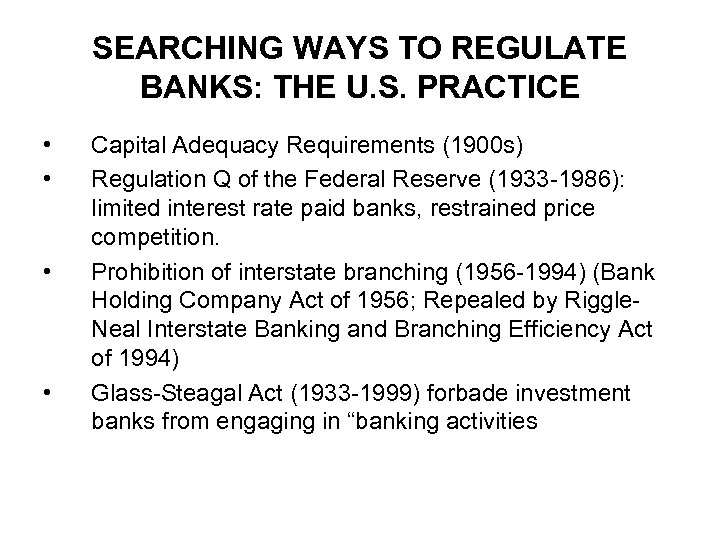 SEARCHING WAYS TO REGULATE BANKS: THE U.S. PRACTICE

• Capital Adequacy Requirements (1900s)
• Regulation Q of the Federal Reserve (1933-1986): limited interest rate paid banks, restrained price competition.
• Prohibition of interstate branching (1956-1994) (Bank Holding Company Act of 1956; Repealed by Riggle-Neal Interstate Banking and Branching Efficiency Act of 1994)
• Glass-Steagal Act (1933-1999) forbade investment banks from engaging in “banking activities